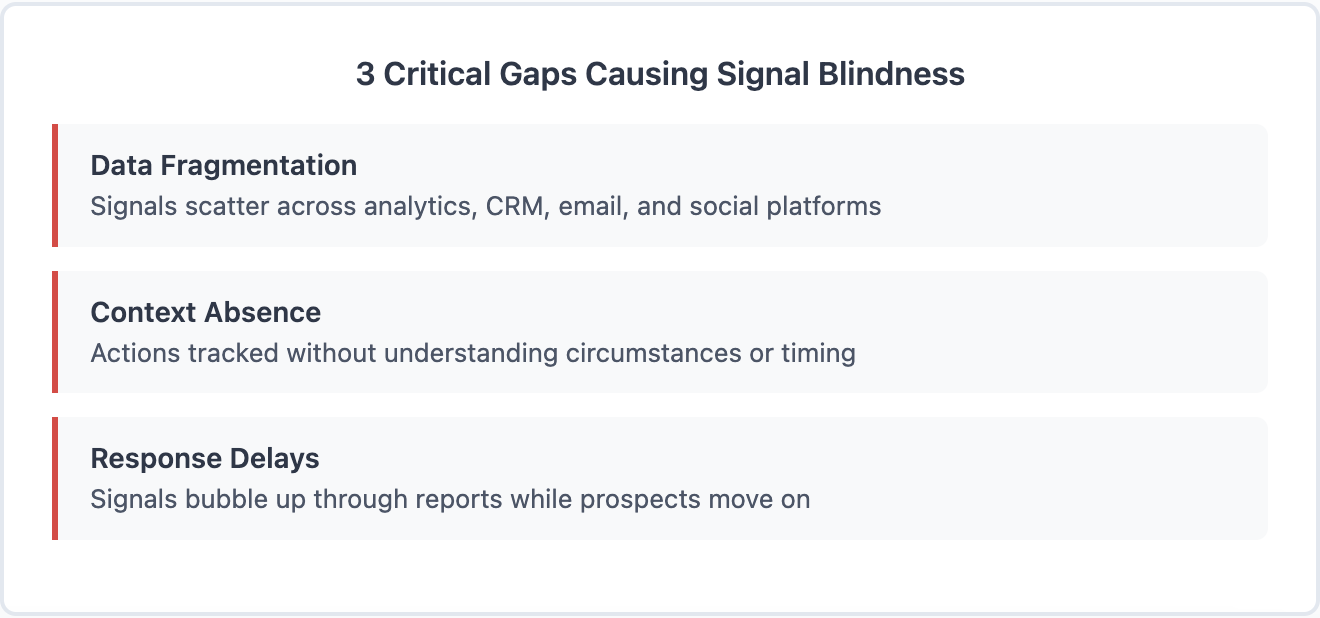 3 Critical Gaps Causing Signal Blindness

Data Fragmentation
Signals scatter across analytics, CRM, email, and social platforms

Context Absence
Actions tracked without understanding circumstances or timing

Response Delays
Signals bubble up through reports while prospects move on